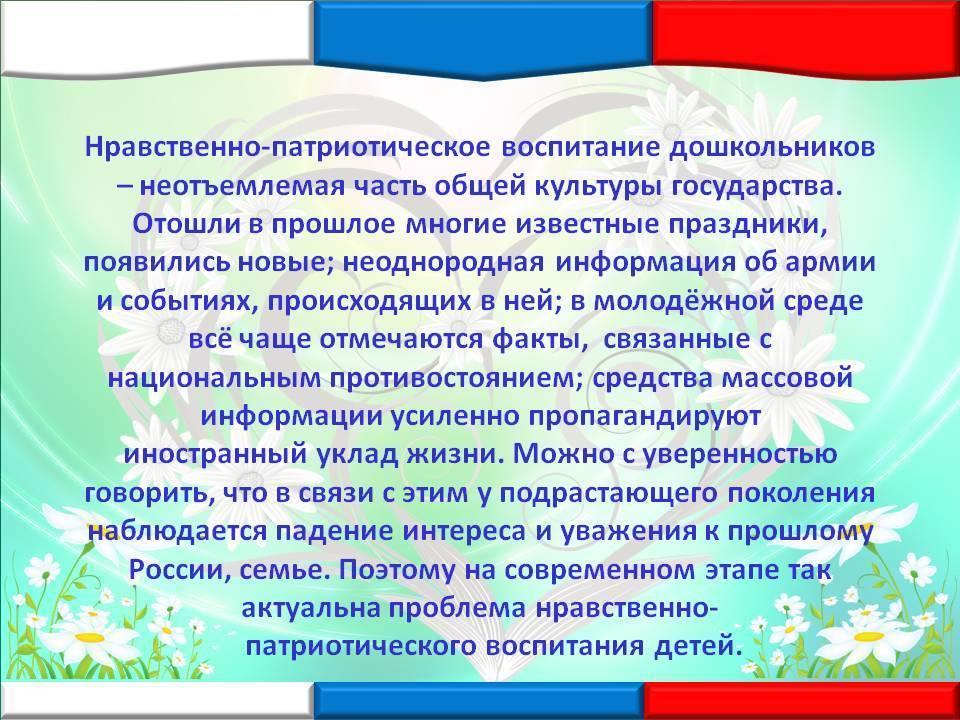 Нравственно-патриотическое воспитание дошкольников – неотъемлемая часть общей культуры государства. Отошли в прошлое многие известные праздники, появились новые; неоднородная информация об армии и событиях, происходящих в ней; в молодёжной среде всё чаще отмечаются факты, связанные с национальным противостоянием; средства массовой информации усиленно пропагандируют иностранный уклад жизни. Можно с уверенностью говорить, что в связи с этим у подрастающего поколения наблюдается падение интереса и уважения к прошлому России, семье. Поэтому на современном этапе так актуальна проблема нравственно-патриотического воспитания детей.